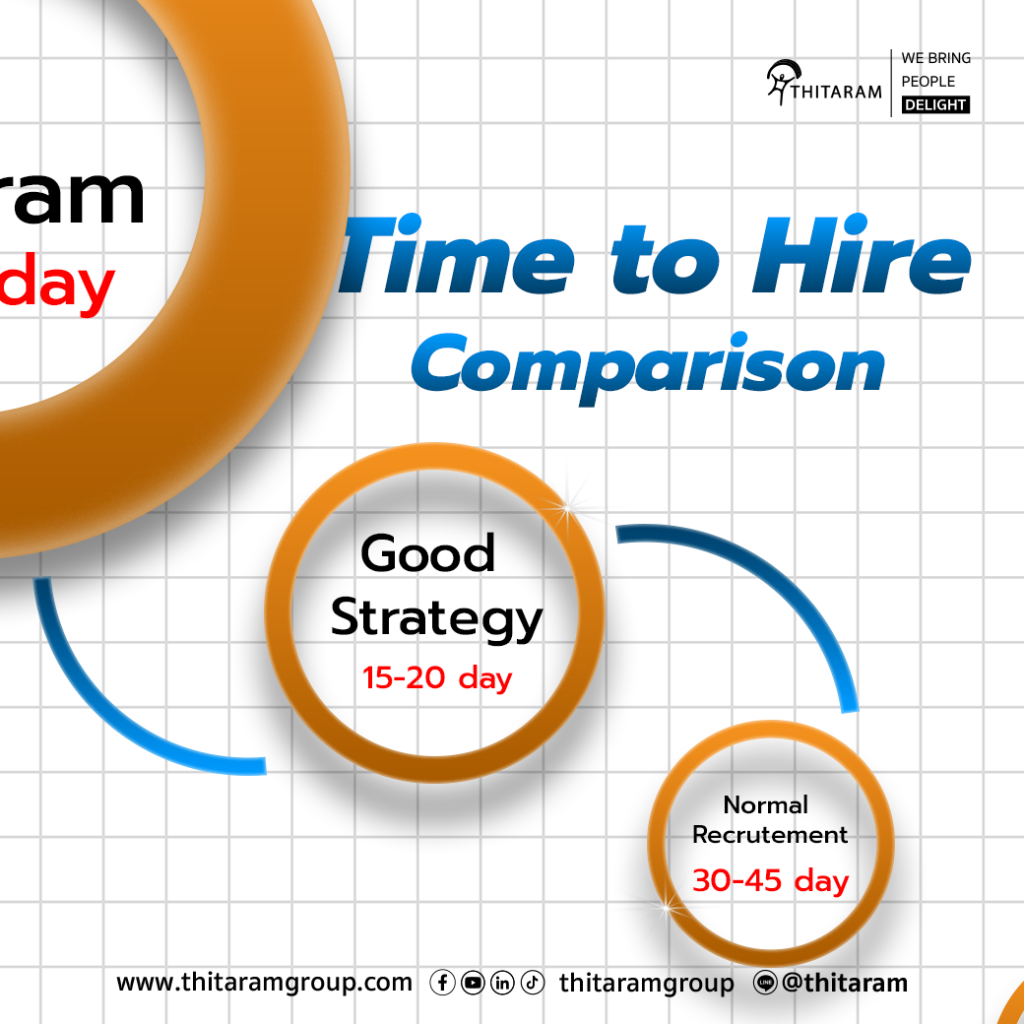 THITARAM
WE BRING PEOPLE DELIGHT

ram
day

Time to Hire
Comparison

Good Strategy
15-20 day

Normal Recrutement
30-45 day

www.thitaramgroup.com thitaramgroup @thitaram